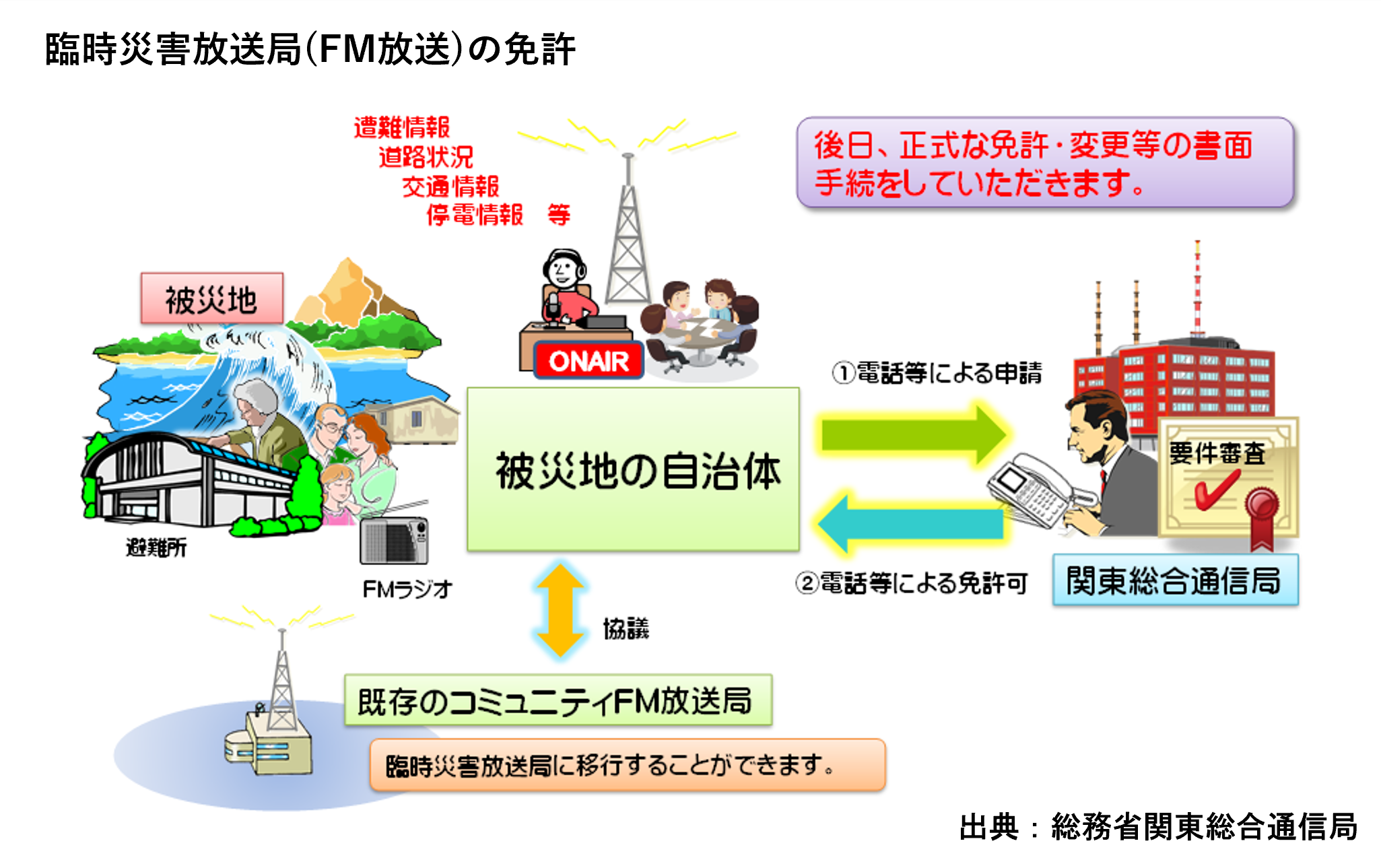 臨時災害放送局(FM放送)の免許

遭難情報
道路状況
交通情報
停電情報　等

後日、正式な免許・変更等の書面手続をしていただきます。

被災地

ONAIR

①電話等による申請

被災地の自治体

要件審査

避難所

FMラジオ

②電話等による免許可

関東総合通信局

協議

既存のコミュニティFM放送局

臨時災害放送局に移行することができます。

出典：総務省関東総合通信局